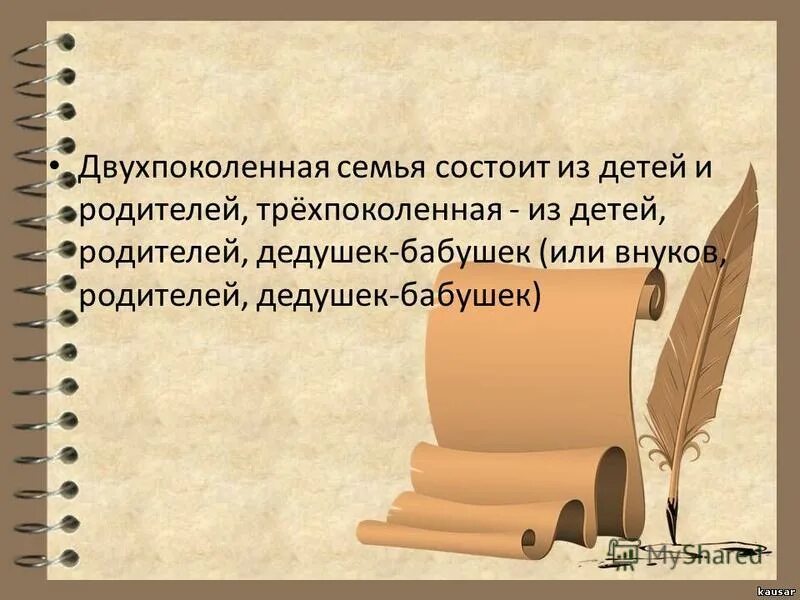 • Двухпоколенная семья состоит из детей и родителей, трёхпоколенная - из детей, родителей, дедушек-бабушек (или внуков, родителей, дедушек-бабушек)

MyShared

kausar